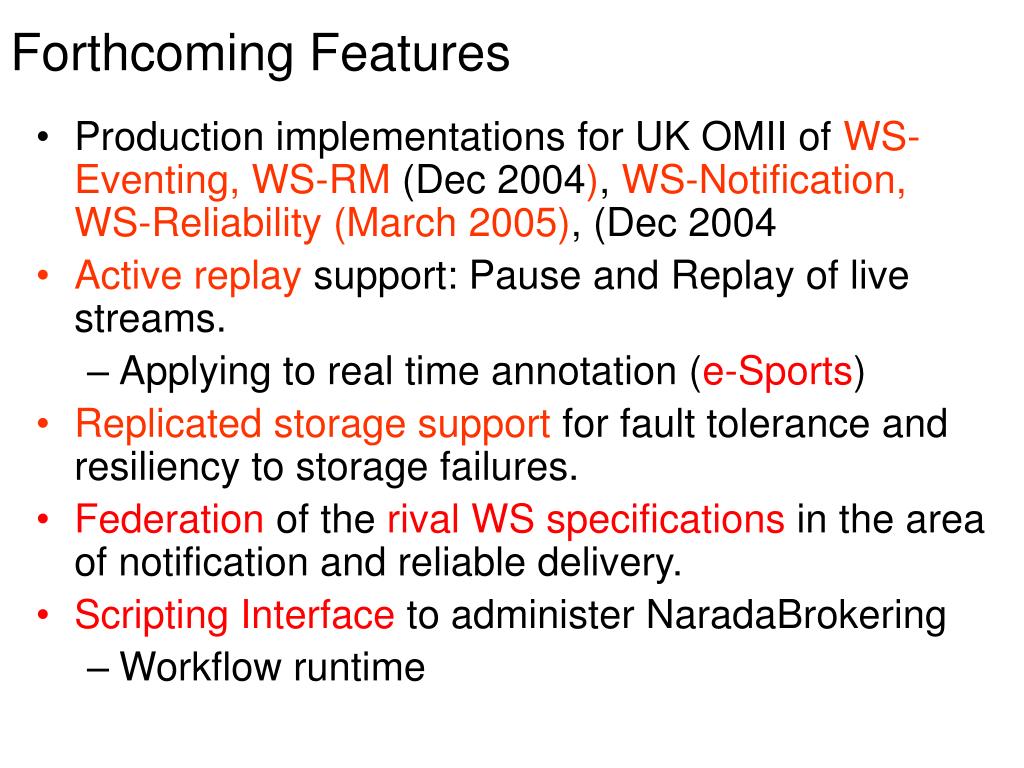 Forthcoming Features

• Production implementations for UK OMII of WS-Eventing, WS-RM (Dec 2004), WS-Notification, WS-Reliability (March 2005), (Dec 2004

• Active replay support: Pause and Replay of live streams.

– Applying to real time annotation (e-Sports)

• Replicated storage support for fault tolerance and resiliency to storage failures.

• Federation of the rival WS specifications in the area of notification and reliable delivery.

• Scripting Interface to administer NaradaBrokering

– Workflow runtime